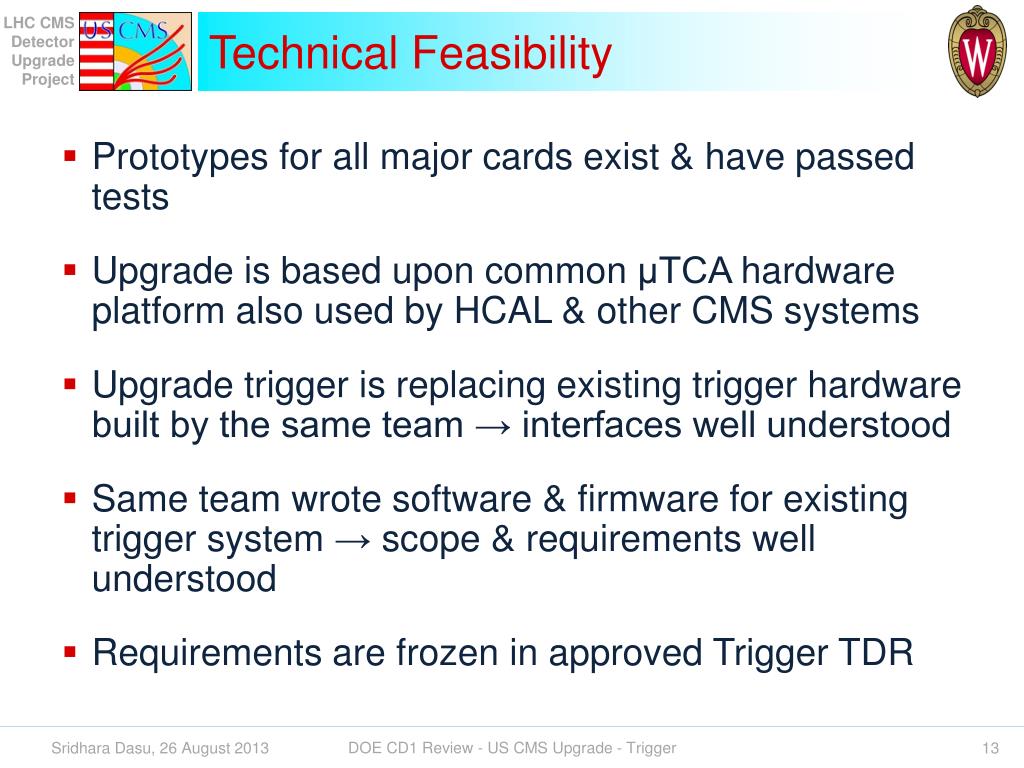 LHC CMS Detector Upgrade Project

US CMS

Technical Feasibility

W

▪ Prototypes for all major cards exist & have passed tests

▪ Upgrade is based upon common μTCA hardware platform also used by HCAL & other CMS systems

▪ Upgrade trigger is replacing existing trigger hardware built by the same team → interfaces well understood

▪ Same team wrote software & firmware for existing trigger system → scope & requirements well understood

▪ Requirements are frozen in approved Trigger TDR

Sridhara Dasu, 26 August 2013

DOE CD1 Review - US CMS Upgrade - Trigger

13